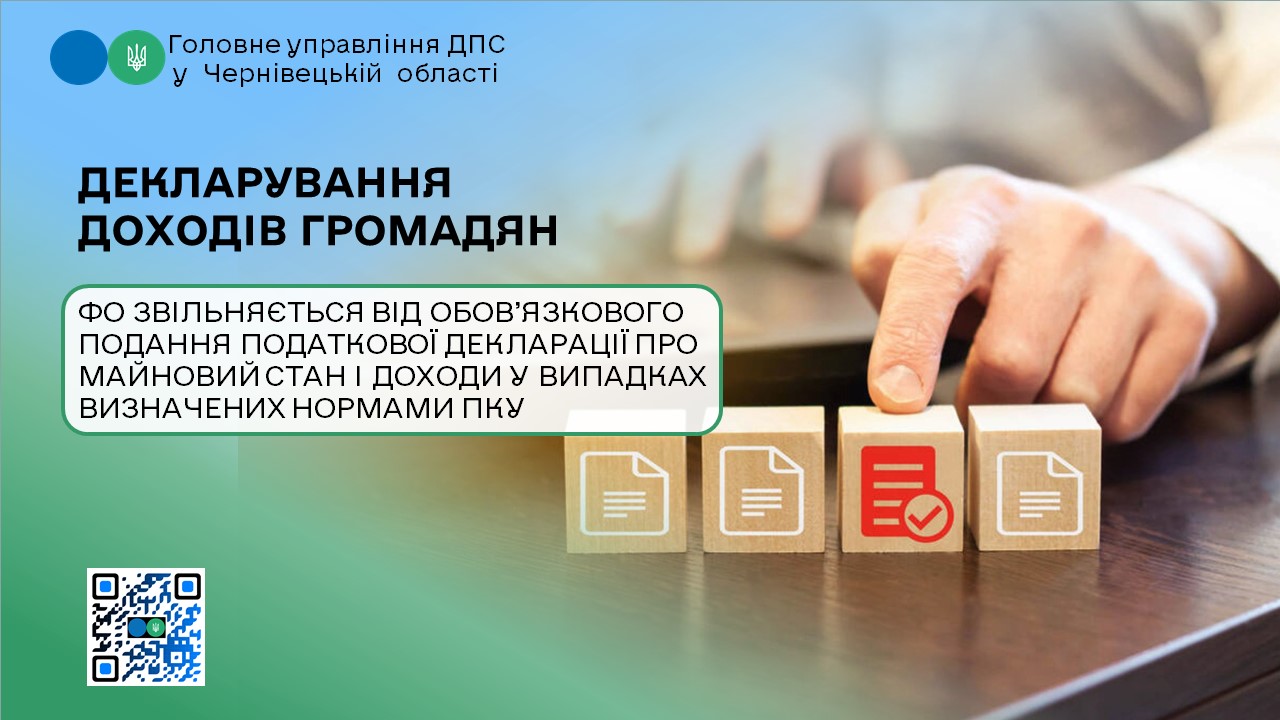 Головне управління ДПС
у Чернівецькій області

ДЕКЛАРУВАННЯ ДОХОДІВ ГРОМАДЯН

ФО ЗВІЛЬНЯЄТЬСЯ ВІД ОБОВ'ЯЗКОВОГО ПОДАННЯ ПОДАТКОВОЇ ДЕКЛАРАЦІЇ ПРО МАЙНОВИЙ СТАН І ДОХОДИ У ВИПАДКАХ ВИЗНАЧЕНИХ НОРМАМИ ПКУ